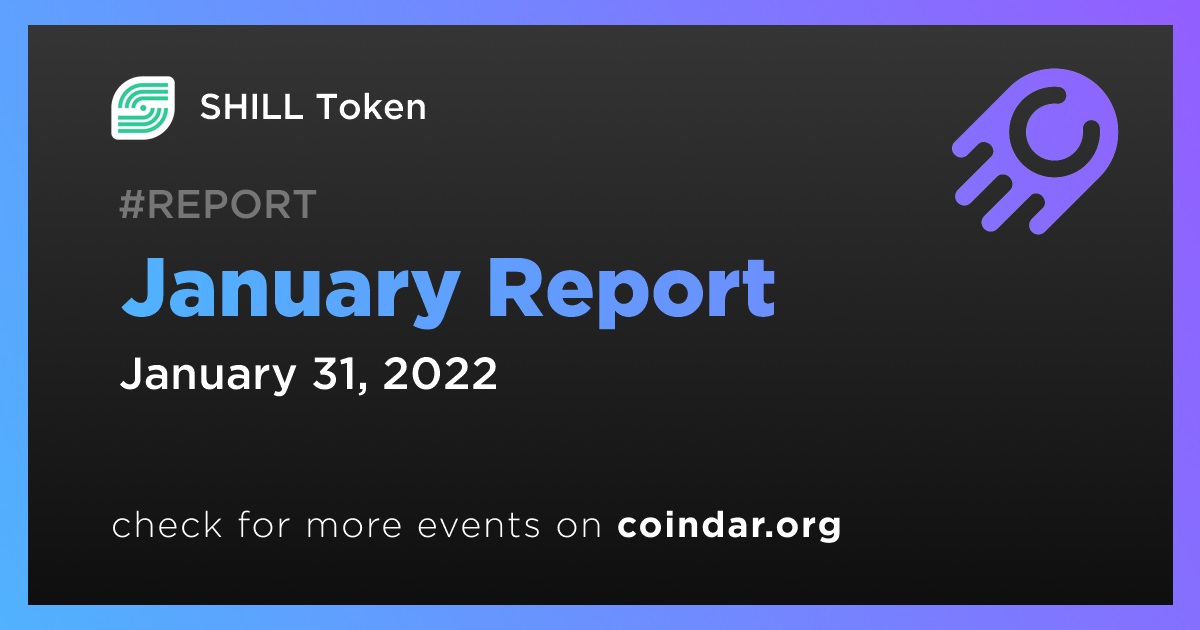 SHILL Token

#REPORT

January Report

January 31, 2022

check for more events on coindar.org